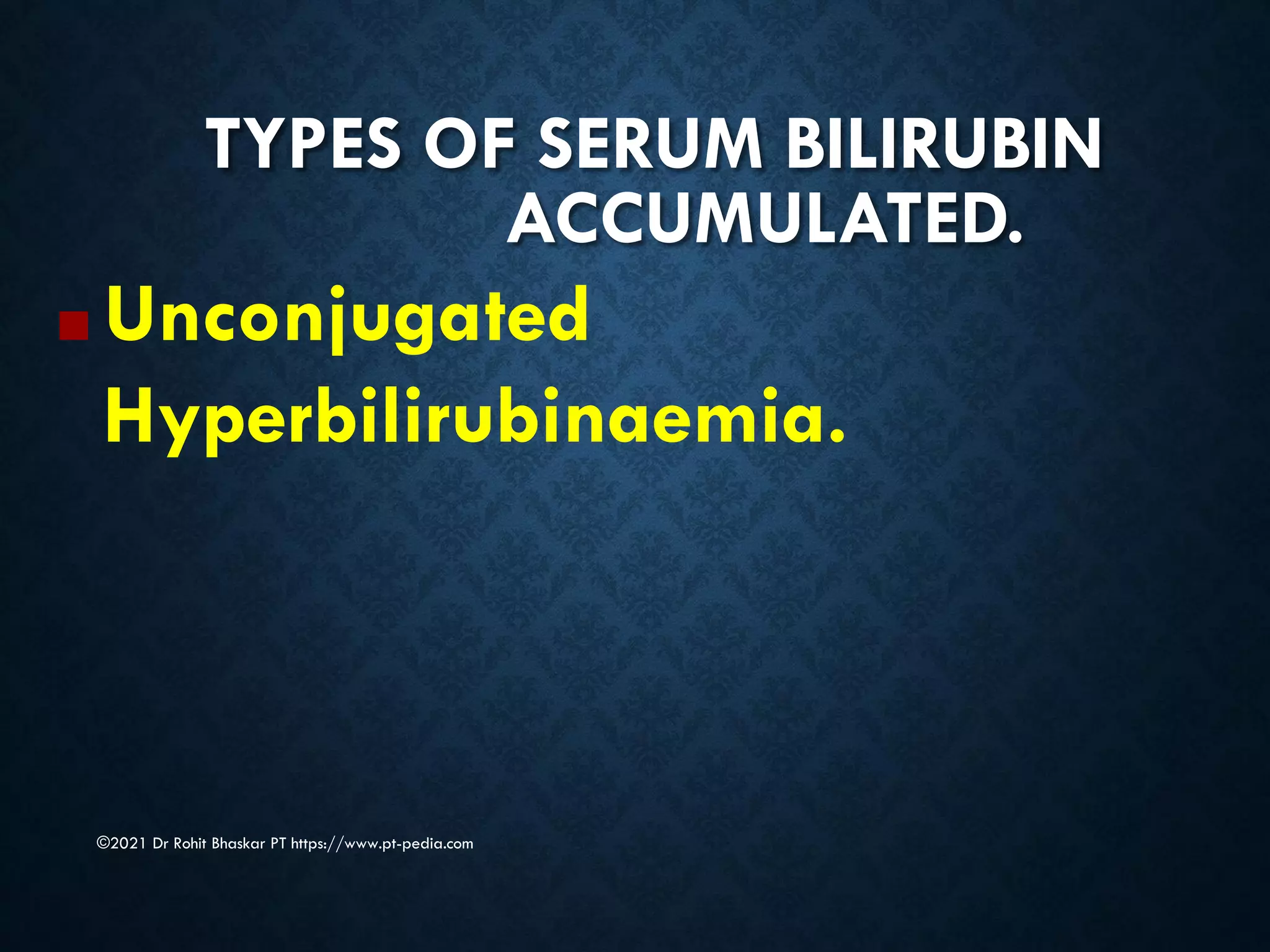 TYPES OF SERUM BILIRUBIN ACCUMULATED.

Unconjugated Hyperbilirubinaemia.

©2021 Dr Rohit Bhaskar PT https://www.pt-pedia.com